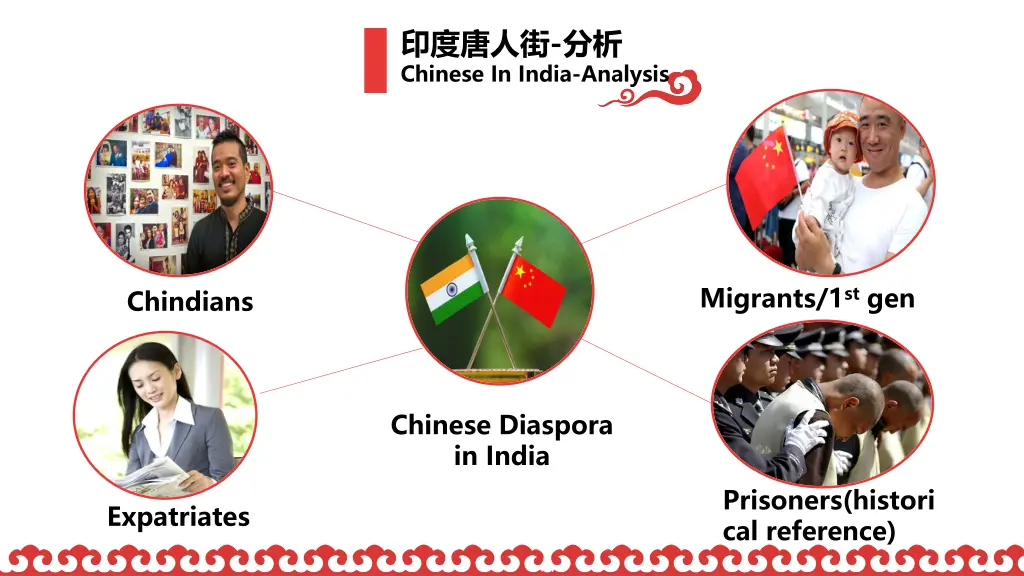 印度唐人街-分析
Chinese In India-Analysis

Chindians

Migrants/1$^{st}$ gen

Chinese Diaspora in India

Expatriates

Prisoners(historical reference)